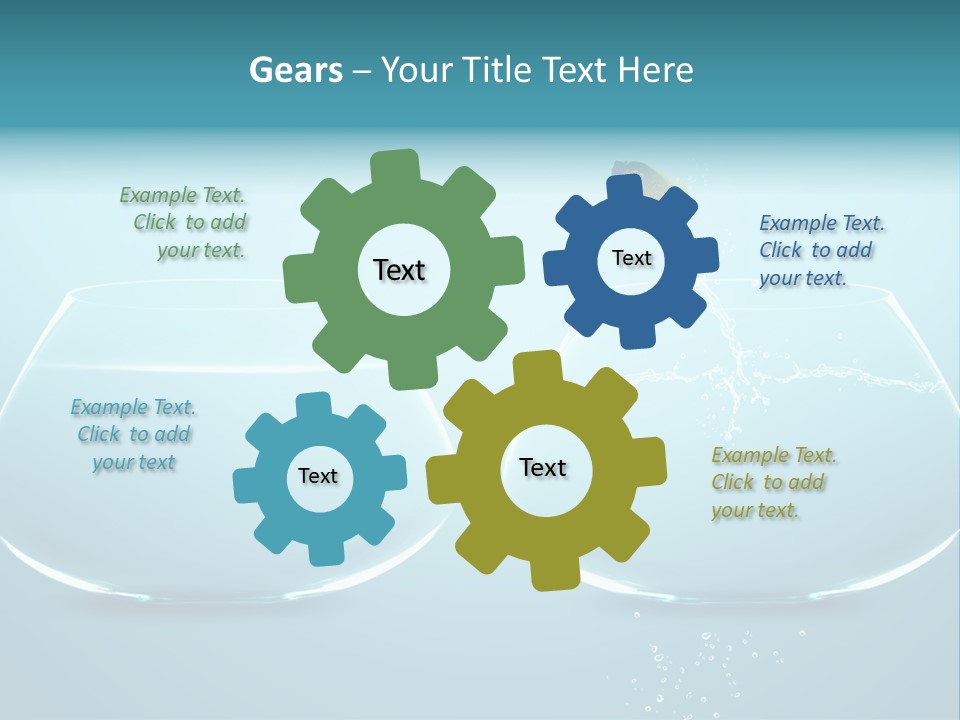 Gears – Your Title Text Here

Example Text. Click to add your text.

Text

Text

Example Text. Click to add your text.

Example Text. Click to add your text

Text

Text

Example Text. Click to add your text.